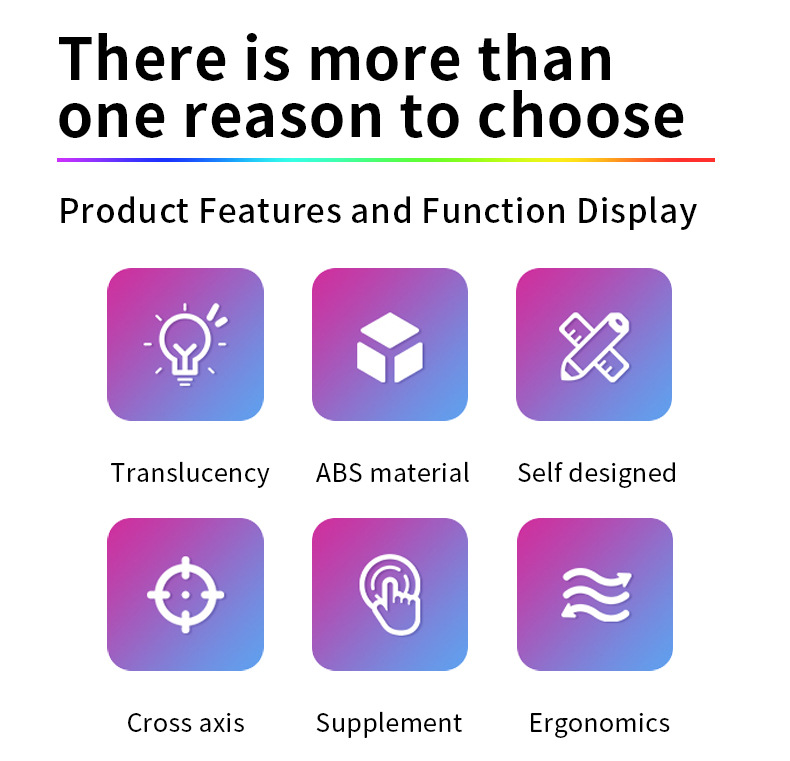 There is more than one reason to choose

Product Features and Function Display

Translucency

ABS material

Self designed

Cross axis

Supplement

Ergonomics